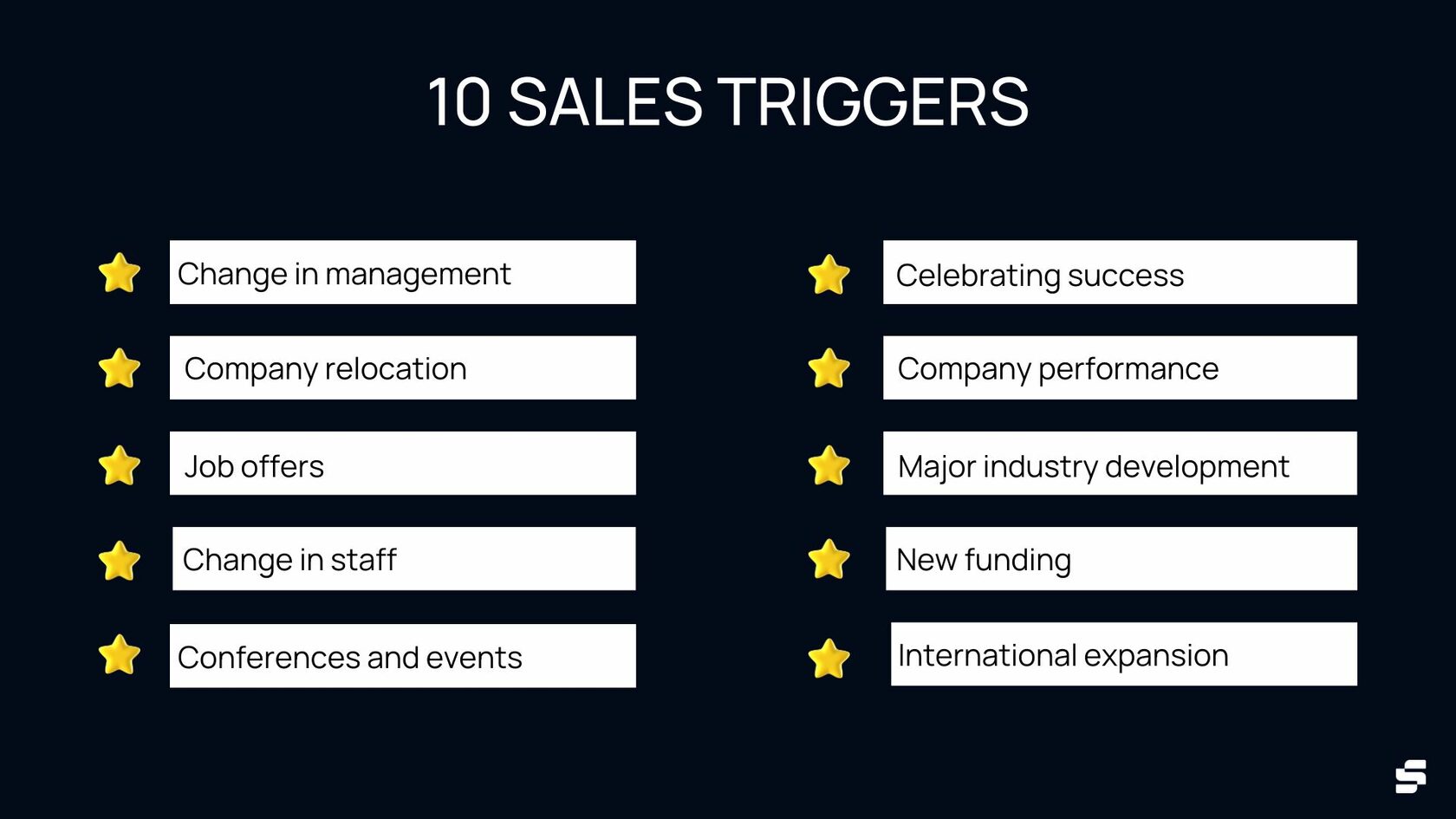 10 SALES TRIGGERS

Change in management

Company relocation

Job offers

Change in staff

Conferences and events

Celebrating success

Company performance

Major industry development

New funding

International expansion